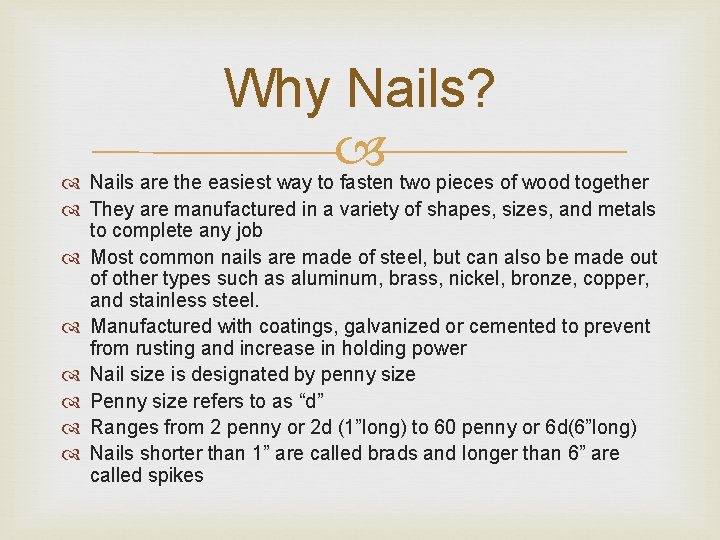 Why Nails?

Nails are the easiest way to fasten two pieces of wood together

They are manufactured in a variety of shapes, sizes, and metals to complete any job

Most common nails are made of steel, but can also be made out of other types such as aluminum, brass, nickel, bronze, copper, and stainless steel.

Manufactured with coatings, galvanized or cemented to prevent from rusting and increase in holding power

Nail size is designated by penny size

Penny size refers to as “d”

Ranges from 2 penny or 2d (1”long) to 60 penny or 6d(6”long)

Nails shorter than 1” are called brads and longer than 6” are called spikes